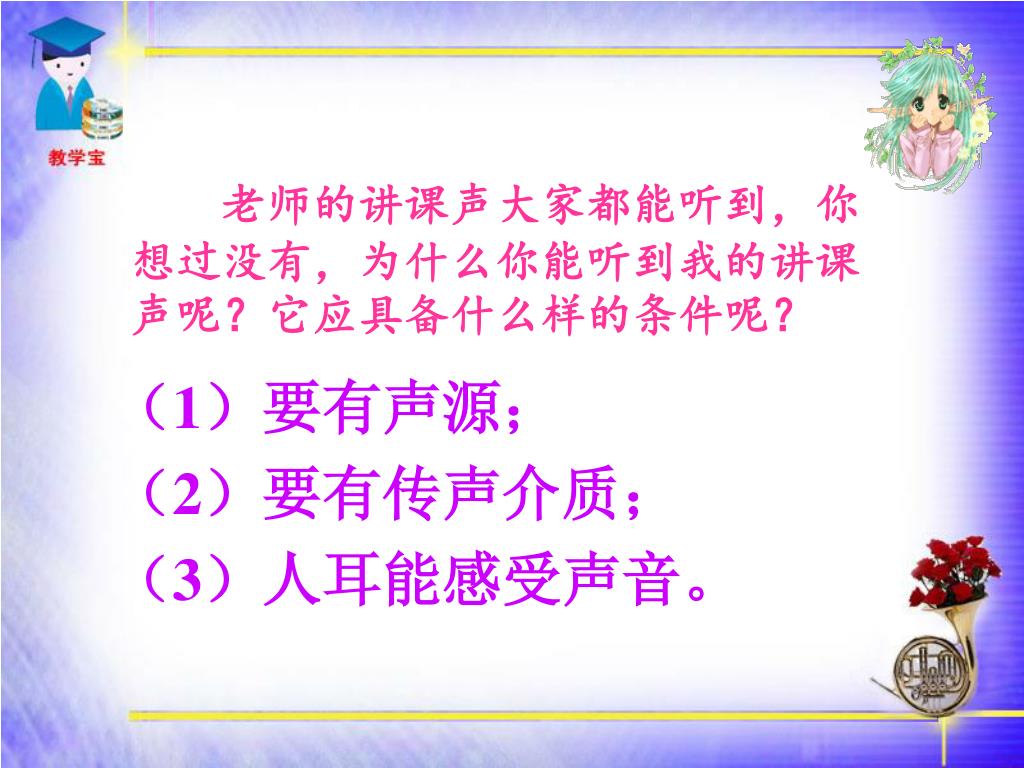 教学宝

老师的讲课声大家都能听到，你想过没有，为什么你能听到我的讲课声呢？它应具备什么样的条件呢？

（1）要有声源；
（2）要有传声介质；
（3）人耳能感受声音。